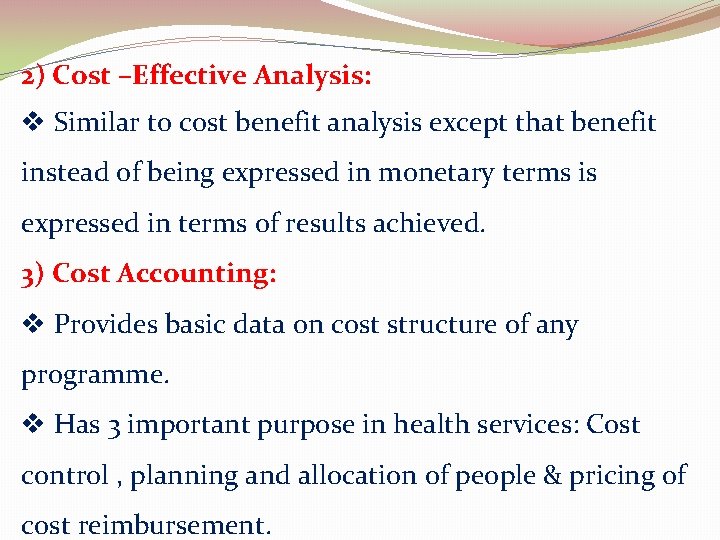 2) Cost –Effective Analysis:

❖ Similar to cost benefit analysis except that benefit instead of being expressed in monetary terms is expressed in terms of results achieved.

3) Cost Accounting:

❖ Provides basic data on cost structure of any programme.

❖ Has 3 important purpose in health services: Cost control , planning and allocation of people & pricing of cost reimbursement.